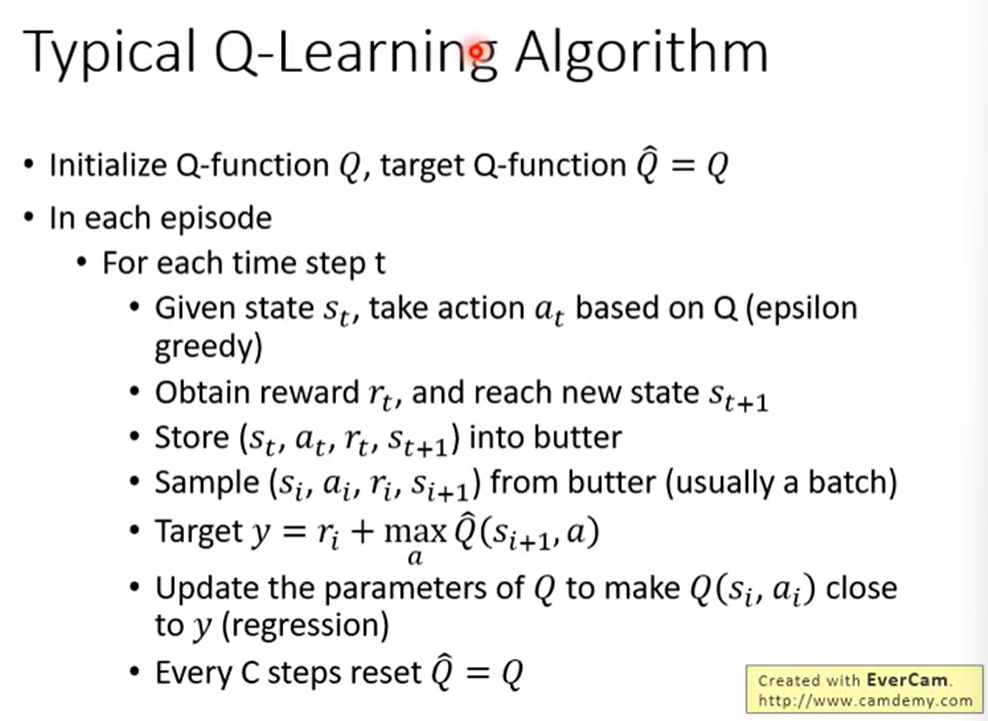 Typical Q-Learning Algorithm

• Initialize Q-function $Q$, target Q-function $\hat{Q} = Q$
• In each episode
  • For each time step t
    • Given state $s_t$, take action $a_t$ based on Q (epsilon greedy)
    • Obtain reward $r_t$, and reach new state $s_{t+1}$
    • Store $(s_t, a_t, r_t, s_{t+1})$ into butter
    • Sample $(s_i, a_i, r_i, s_{i+1})$ from butter (usually a batch)
    • Target $y = r_i + \max_a \hat{Q}(s_{i+1}, a)$
    • Update the parameters of $Q$ to make $Q(s_i, a_i)$ close to $y$ (regression)
    • Every C steps reset $\hat{Q} = Q$

Created with EverCam.
http://www.camdemy.com